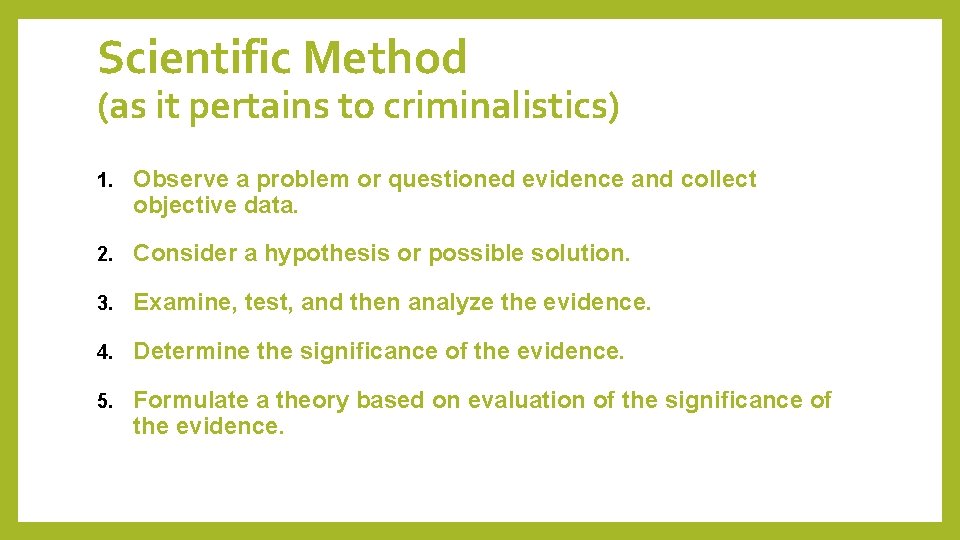 Scientific Method
(as it pertains to criminalistics)

1. Observe a problem or questioned evidence and collect objective data.

2. Consider a hypothesis or possible solution.

3. Examine, test, and then analyze the evidence.

4. Determine the significance of the evidence.

5. Formulate a theory based on evaluation of the significance of the evidence.